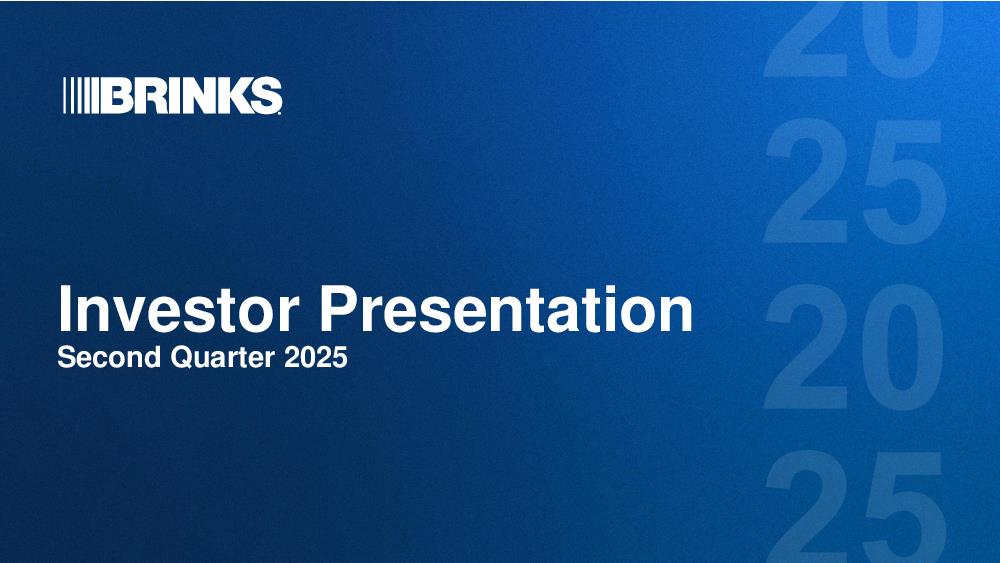 BRINKS

Investor Presentation
Second Quarter 2025

20
25
20
25